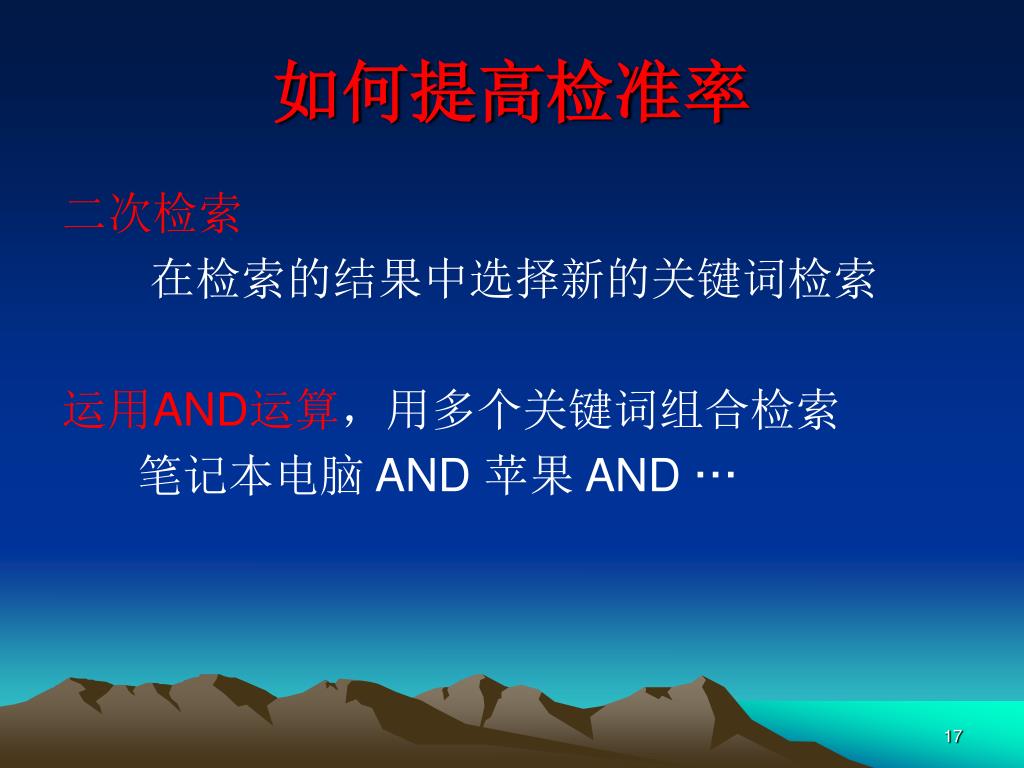 如何提高检准率

二次检索

在检索的结果中选择新的关键词检索

运用AND运算，用多个关键词组合检索

笔记本电脑 AND 苹果 AND …

17